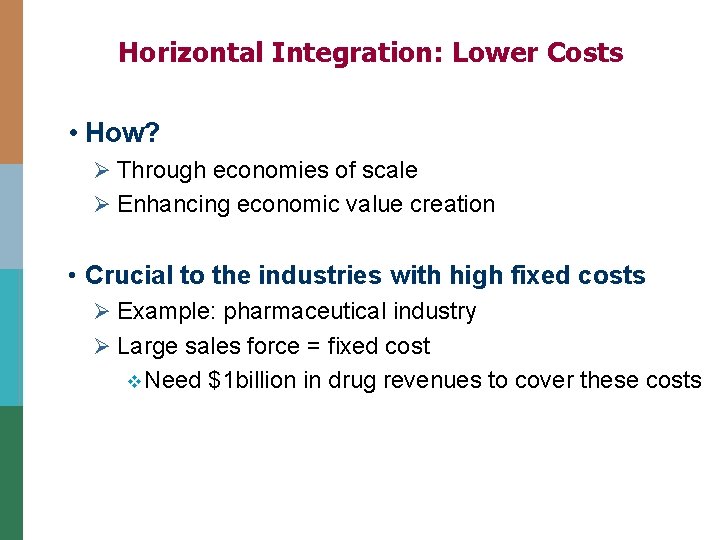 Horizontal Integration: Lower Costs

• How?

➢ Through economies of scale

➢ Enhancing economic value creation

• Crucial to the industries with high fixed costs

➢ Example: pharmaceutical industry

➢ Large sales force = fixed cost

❖ Need \$1billion in drug revenues to cover these costs